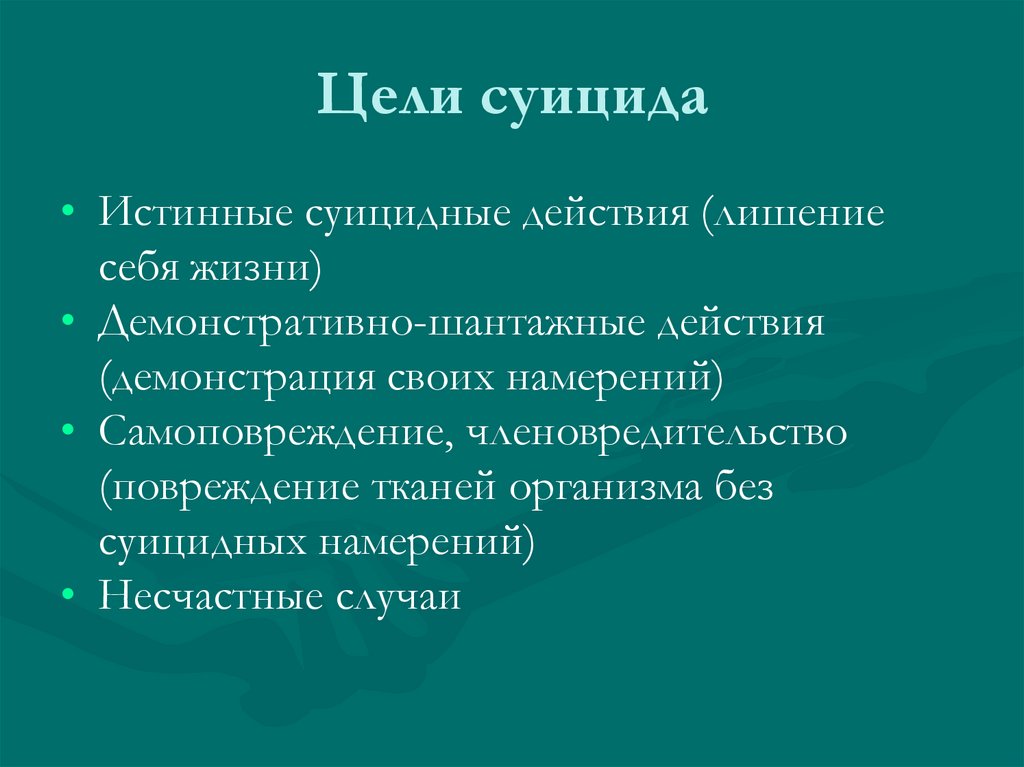 Цели суицида

• Истинные суицидные действия (лишение себя жизни)
• Демонстративно-шантажные действия (демонстрация своих намерений)
• Самоповреждение, членовредительство (повреждение тканей организма без суицидных намерений)
• Несчастные случаи